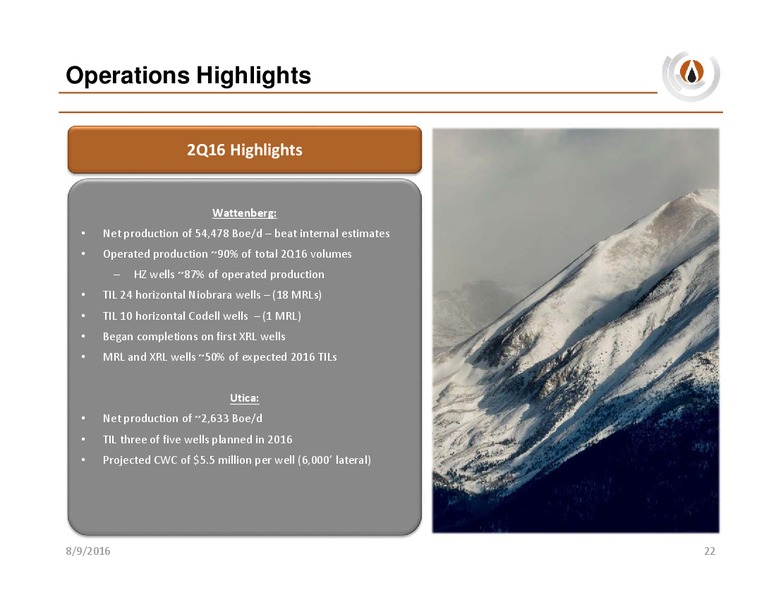 Operations Highlights

2Q16 Highlights

Wattenberg:

• Net production of 54,478 Boe/d – beat internal estimates
• Operated production ~90% of total 2Q16 volumes
– HZ wells ~87% of operated production
• TIL 24 horizontal Niobrara wells – (18 MRLs)
• TIL 10 horizontal Codell wells – (1 MRL)
• Began completions on first XRL wells
• MRL and XRL wells ~50% of expected 2016 TILs

Utica:

• Net production of ~2,633 Boe/d
• TIL three of five wells planned in 2016
• Projected CWC of $5.5 million per well (6,000' lateral)

8/9/2016

22